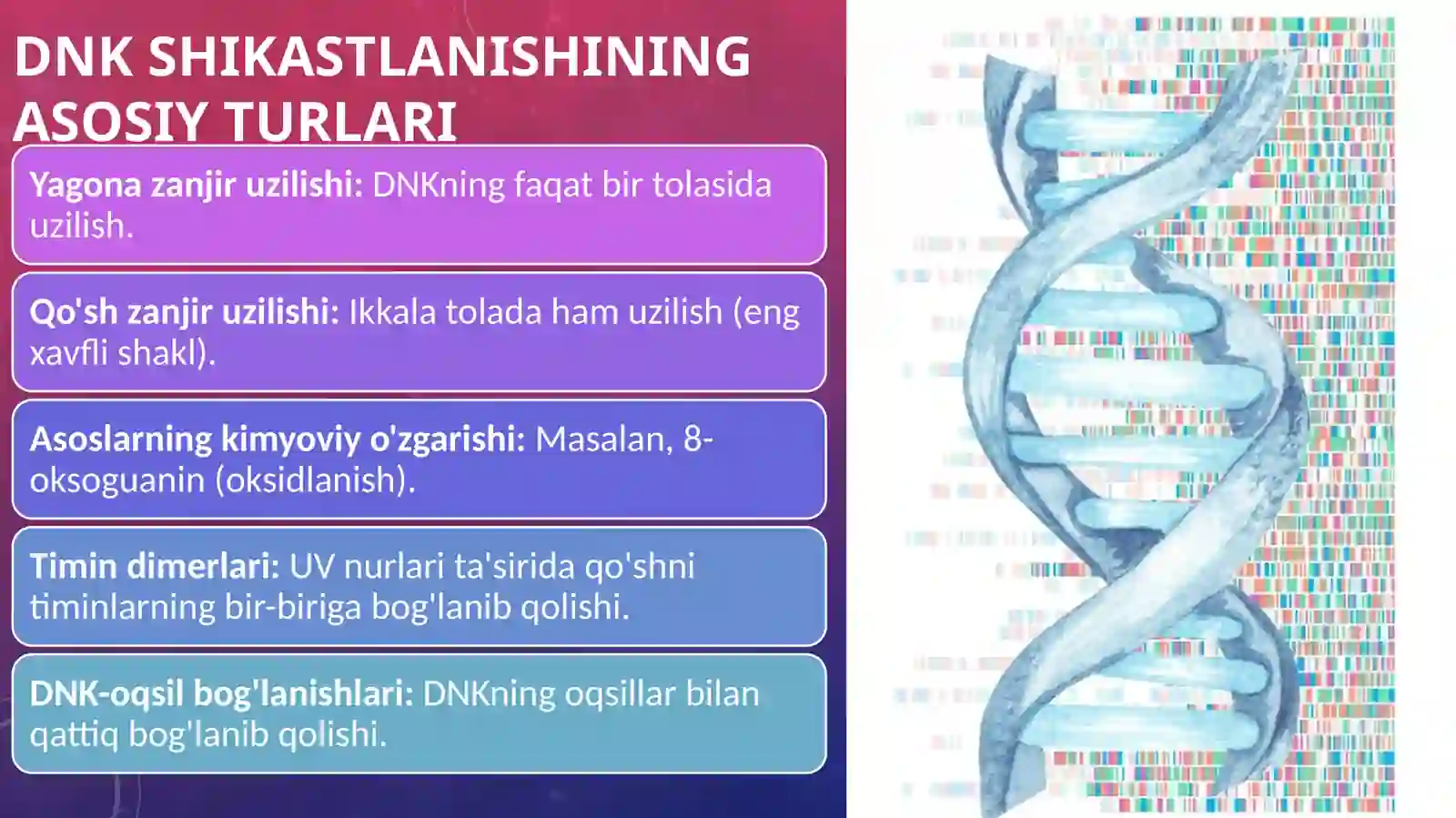 DNK SHIKASTLANISHINING ASOSIY TURLARI

Yagona zanjir uzilishi: DNKning faqat bir tolasida uzilish.

Qo'sh zanjir uzilishi: Ikkala tolada ham uzilish (eng xavfli shakl).

Asoslarning kimyoviy o'zgarishi: Masalan, 8-oksoguanin (oksidlanish).

Timin dimerlari: UV nurlari ta'sirida qo'shni timinlarning bir-biriga bog'lanib qolishi.

DNK-oqsil bog'lanishlari: DNKning oqsillar bilan qattiq bog'lanib qolishi.